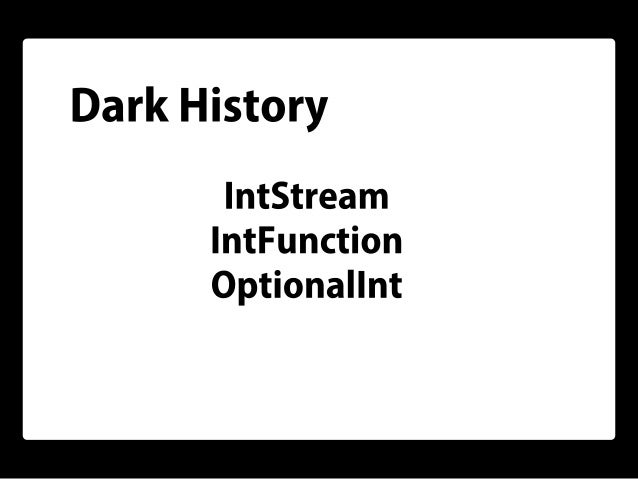 Dark History

IntStream
IntFunction
OptionalInt